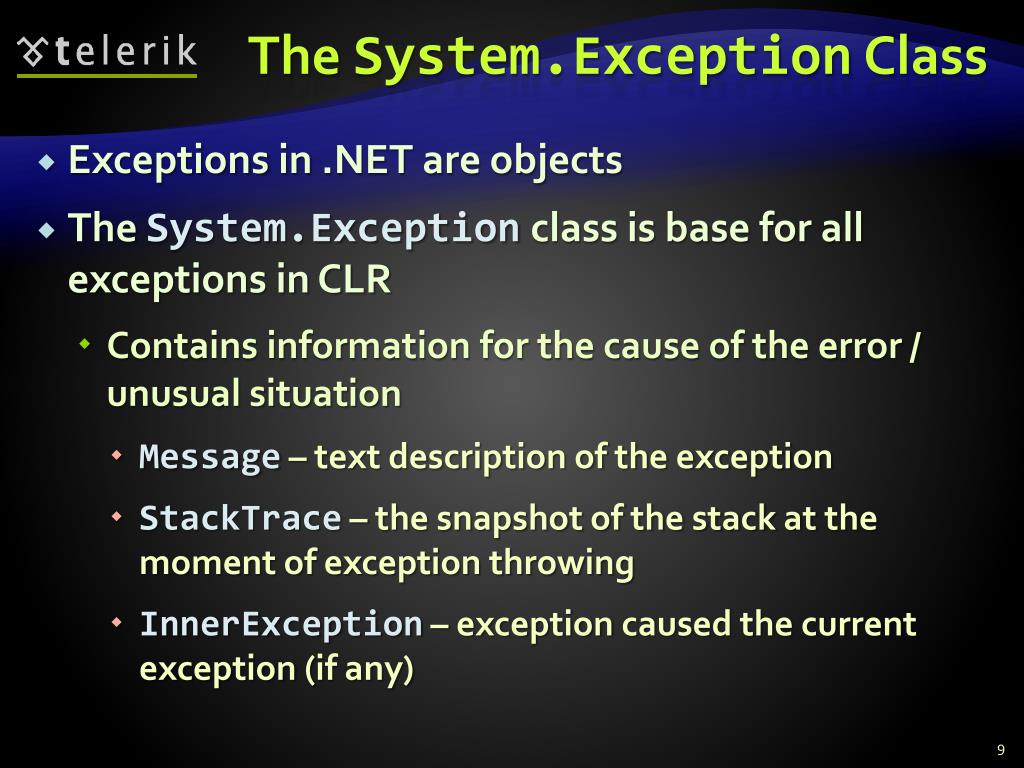 telerik

The System.Exception Class

Exceptions in .NET are objects

The System.Exception class is base for all exceptions in CLR

Contains information for the cause of the error / unusual situation

Message – text description of the exception

StackTrace – the snapshot of the stack at the moment of exception throwing

InnerException – exception caused the current exception (if any)

9